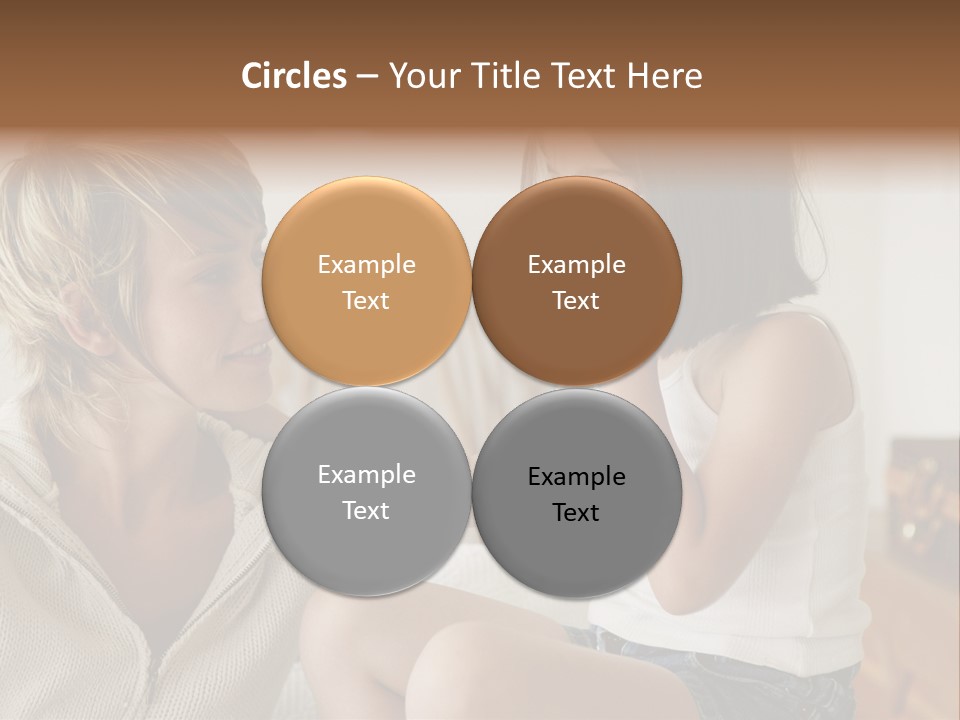 Circles – Your Title Text Here

Example Text

Example Text

Example Text

Example Text